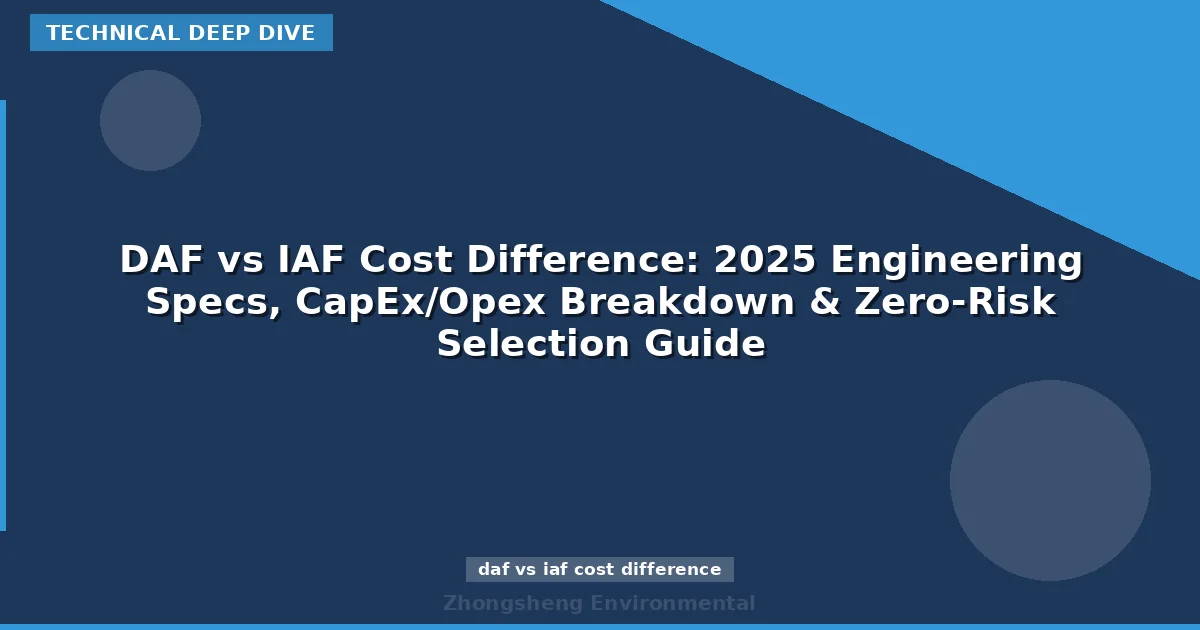 TECHNICAL DEEP DIVE

DAF vs IAF Cost Difference: 2025 Engineering Specs, CapEx/Opex Breakdown & Zero-Risk Selection Guide

daf vs iaf cost difference

Zhongsheng Environmental